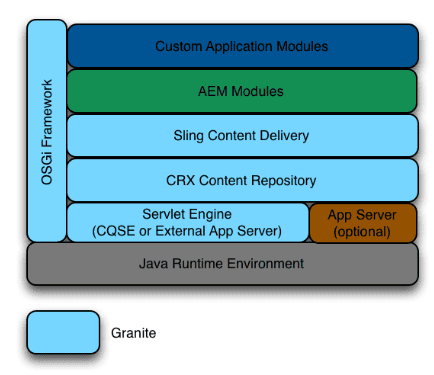 OSGi Framework

Custom Application Modules

AEM Modules

Sling Content Delivery

CRX Content Repository

Servlet Engine
(CQSE or External App Server)

App Server
(optional)

Java Runtime Environment

Granite